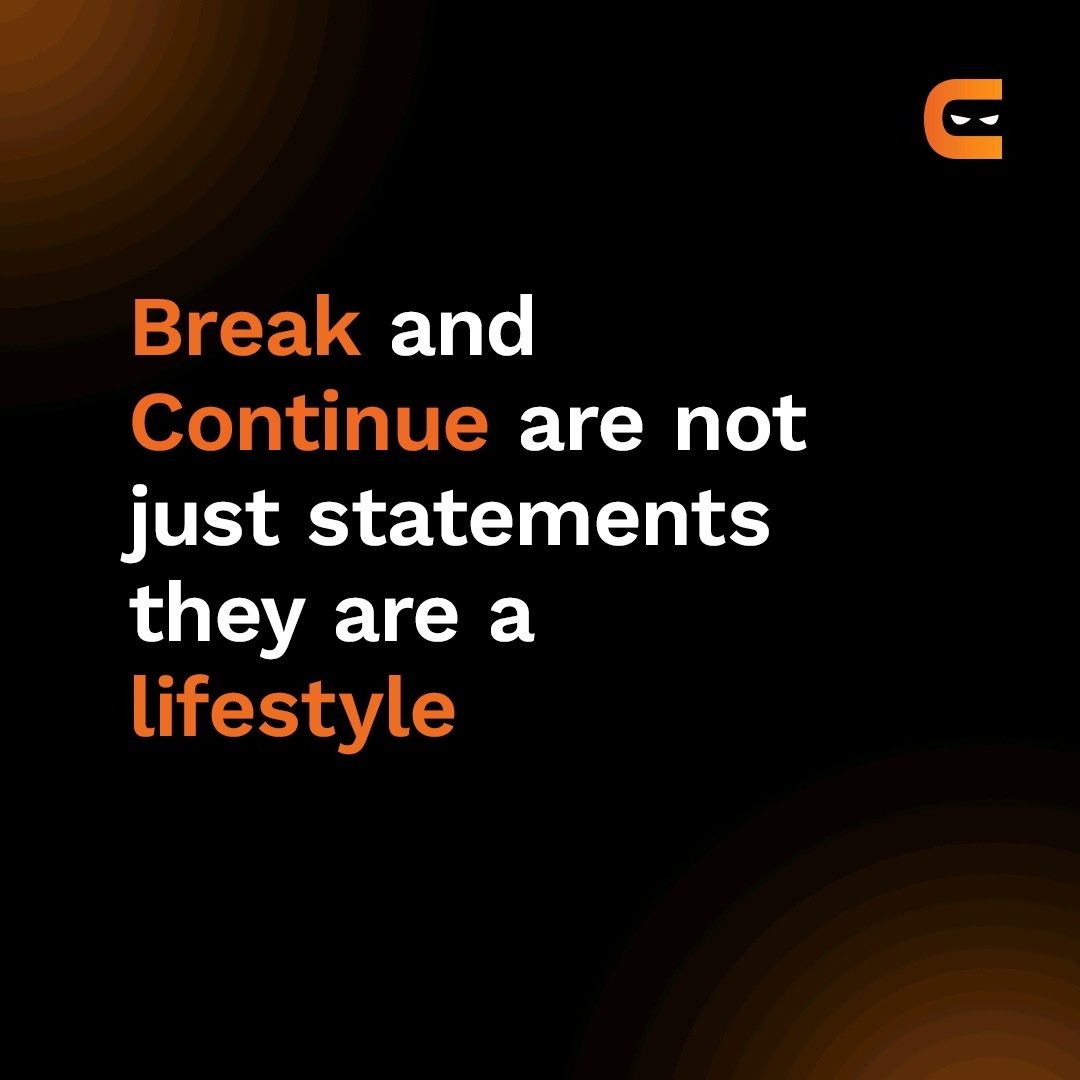 Break and Continue are not just statements they are a lifestyle